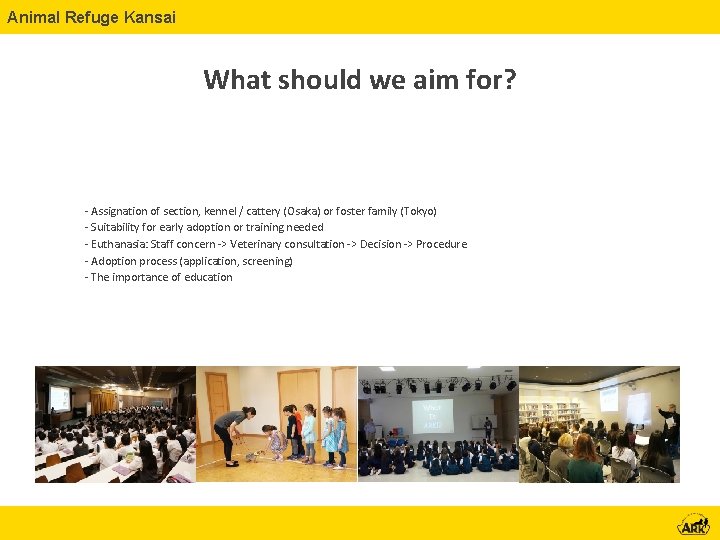 Animal Refuge Kansai

What should we aim for?

- Assignation of section, kennel / cattery (Osaka) or foster family (Tokyo)
- Suitability for early adoption or training needed
- Euthanasia: Staff concern -> Veterinary consultation -> Decision -> Procedure
- Adoption process (application, screening)
- The importance of education

What is ARK?

ARK